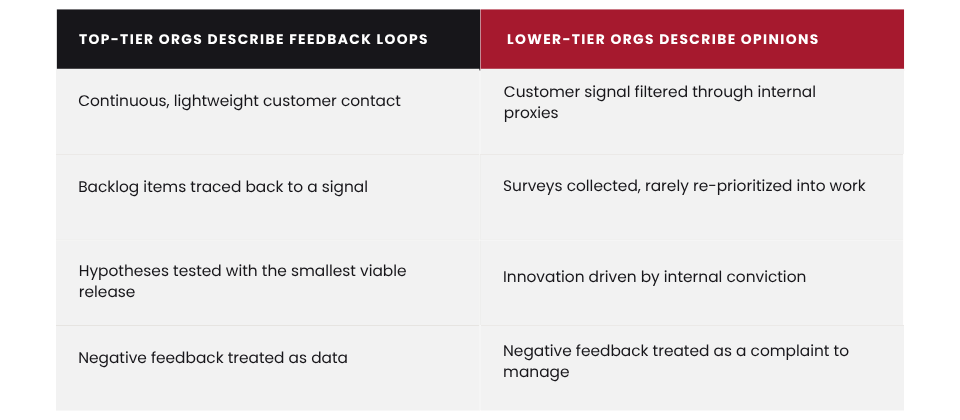 | TOP-TIER ORGS DESCRIBE FEEDBACK LOOPS | LOWER-TIER ORGS DESCRIBE OPINIONS |
|---|---|
| Continuous, lightweight customer contact | Customer signal filtered through internal proxies |
| Backlog items traced back to a signal | Surveys collected, rarely re-prioritized into work |
| Hypotheses tested with the smallest viable release | Innovation driven by internal conviction |
| Negative feedback treated as data | Negative feedback treated as a complaint to manage |